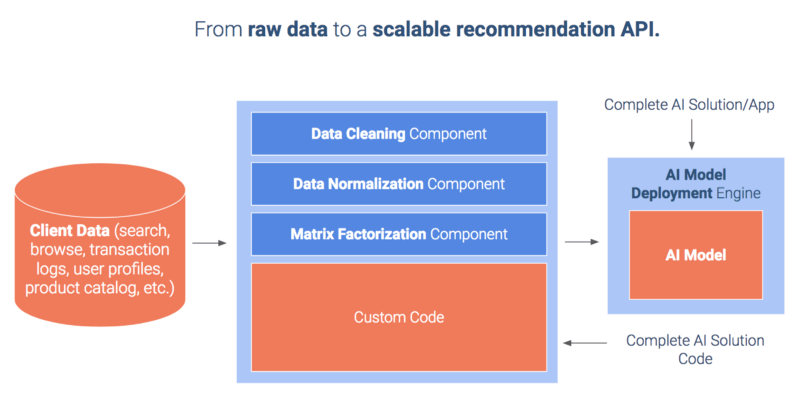 From raw data to a scalable recommendation API.

Client Data (search, browse, transaction logs, user profiles, product catalog, etc.)

Data Cleaning Component

Data Normalization Component

Matrix Factorization Component

Custom Code

Complete AI Solution/App

AI Model Deployment Engine

AI Model

Complete AI Solution Code